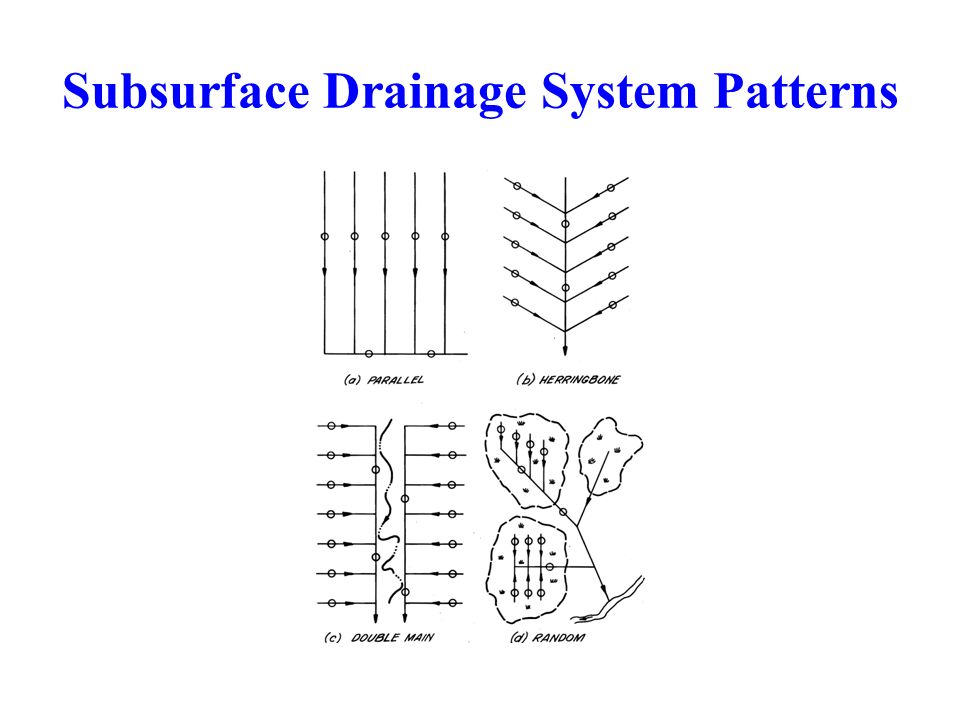 Subsurface Drainage System Patterns

(a) PARALLEL

(b) HERRINGBONE

(c) DOUBLE MAIN

(d) RANDOM